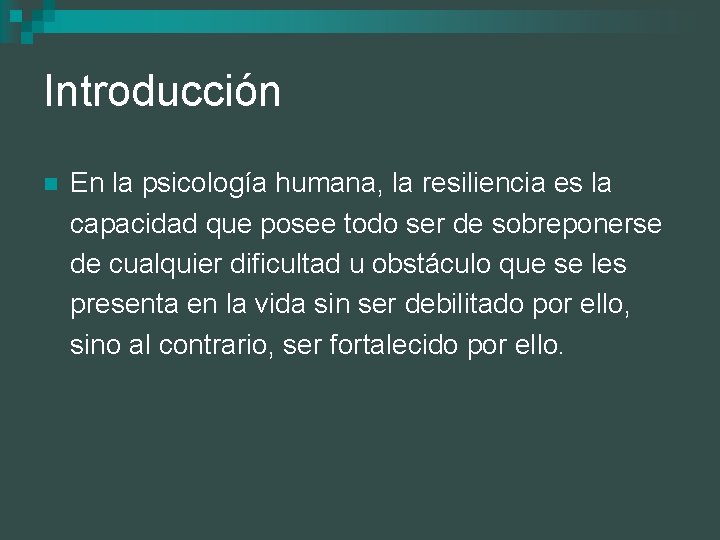 Introducción

En la psicología humana, la resiliencia es la capacidad que posee todo ser de sobreponerse de cualquier dificultad u obstáculo que se les presenta en la vida sin ser debilitado por ello, sino al contrario, ser fortalecido por ello.